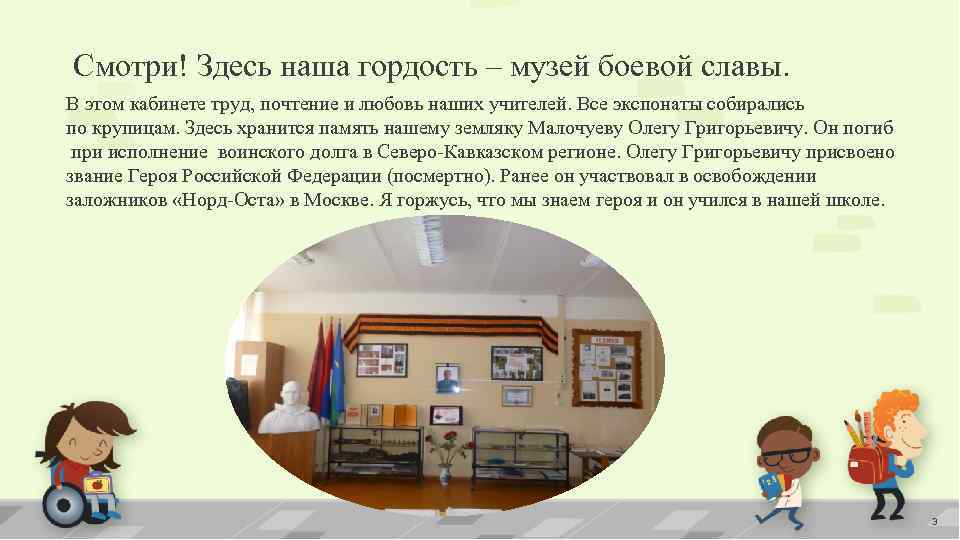 Смотри! Здесь наша гордость – музей боевой славы.

В этом кабинете труд, почтение и любовь наших учителей. Все экспонаты собирались по крупицам. Здесь хранится память нашему земляку Малочуеву Олегу Григорьевичу. Он погиб при исполнение воинского долга в Северо-Кавказском регионе. Олегу Григорьевичу присвоено звание Героя Российской Федерации (посмертно). Ранее он участвовал в освобождении заложников «Норд-Оста» в Москве. Я горжусь, что мы знаем героя и он учился в нашей школе.

3